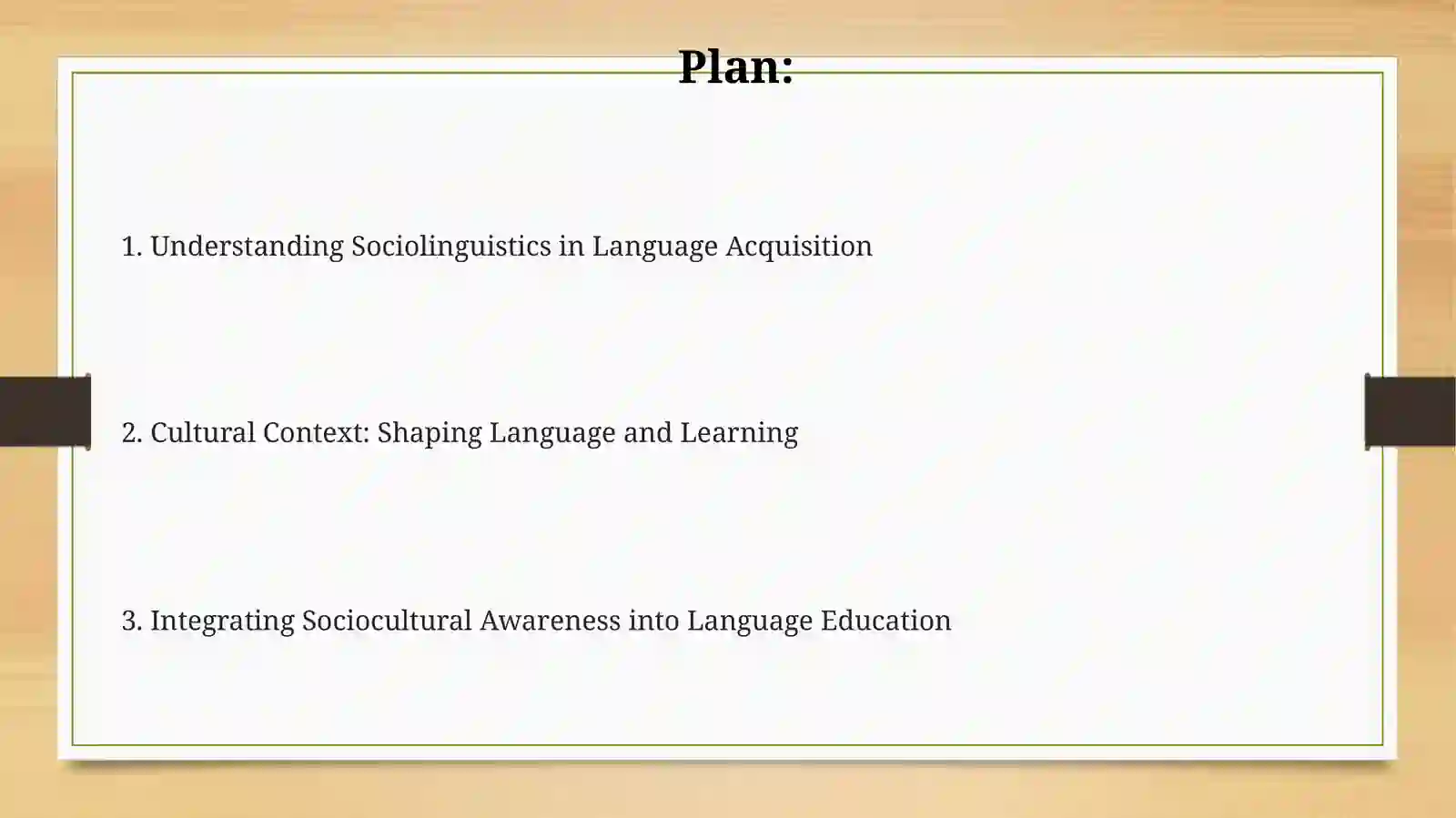 Plan:

1. Understanding Sociolinguistics in Language Acquisition

2. Cultural Context: Shaping Language and Learning

3. Integrating Sociocultural Awareness into Language Education